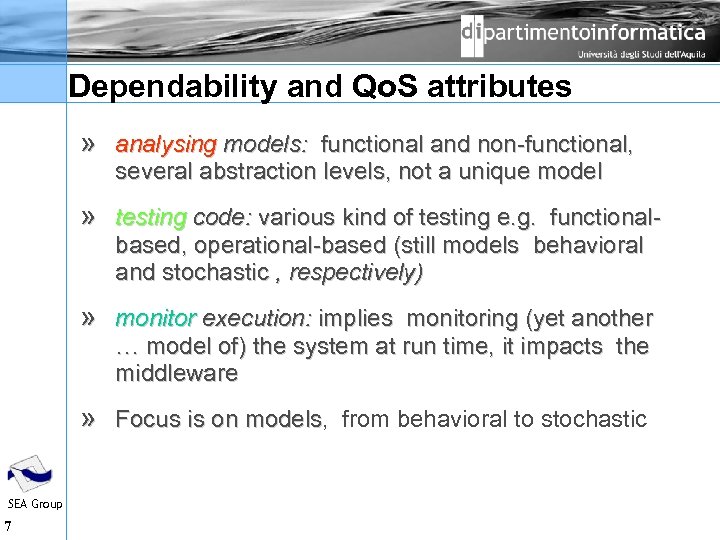 dipartimentoinformatica
Università degli Studi dell'Aquila

Dependability and QoS attributes

» analysing models: functional and non-functional, several abstraction levels, not a unique model

» testing code: various kind of testing e.g. functional-based, operational-based (still models behavioral and stochastic , respectively)

» monitor execution: implies monitoring (yet another … model of) the system at run time, it impacts the middleware

» Focus is on models, from behavioral to stochastic

SEA Group
7